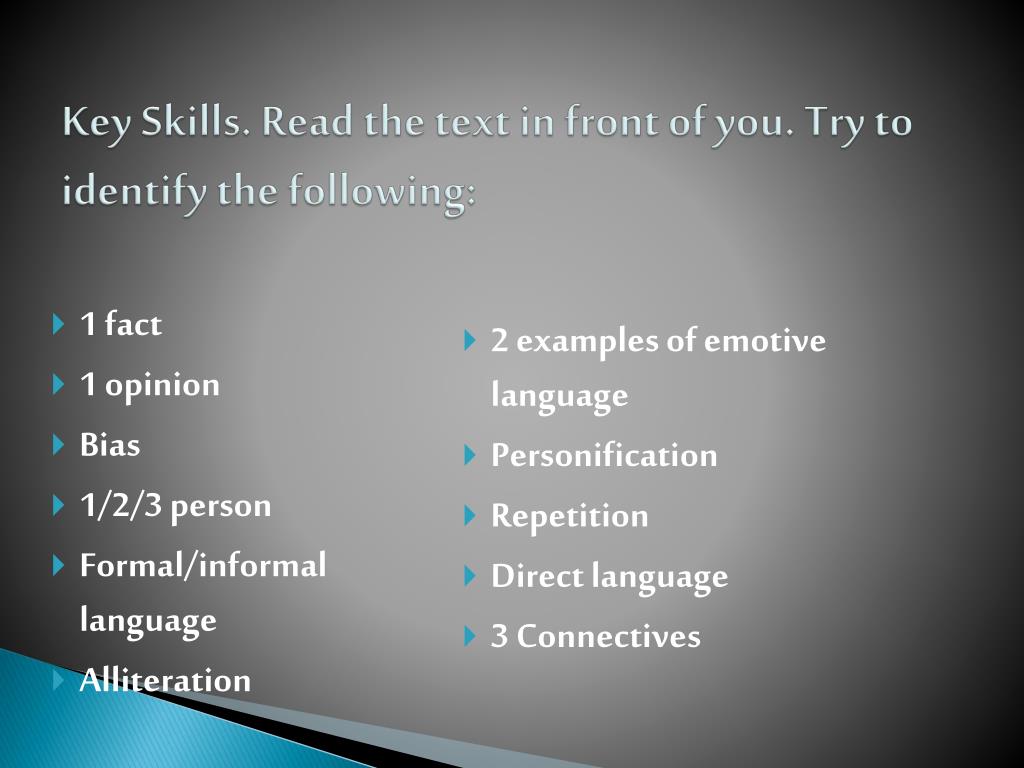 Key Skills. Read the text in front of you. Try to identify the following:

1 fact
1 opinion
Bias
1/2/3 person
Formal/informal language
Alliteration

2 examples of emotive language
Personification
Repetition
Direct language
3 Connectives